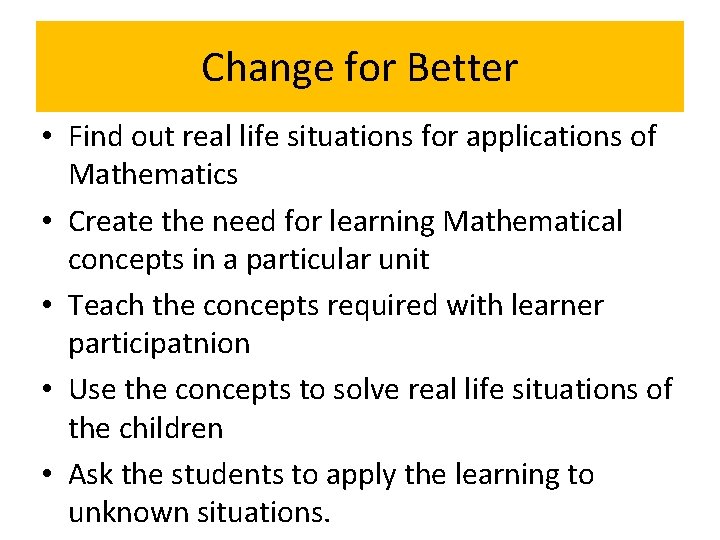 Change for Better

• Find out real life situations for applications of Mathematics
• Create the need for learning Mathematical concepts in a particular unit
• Teach the concepts required with learner participatnion
• Use the concepts to solve real life situations of the children
• Ask the students to apply the learning to unknown situations.